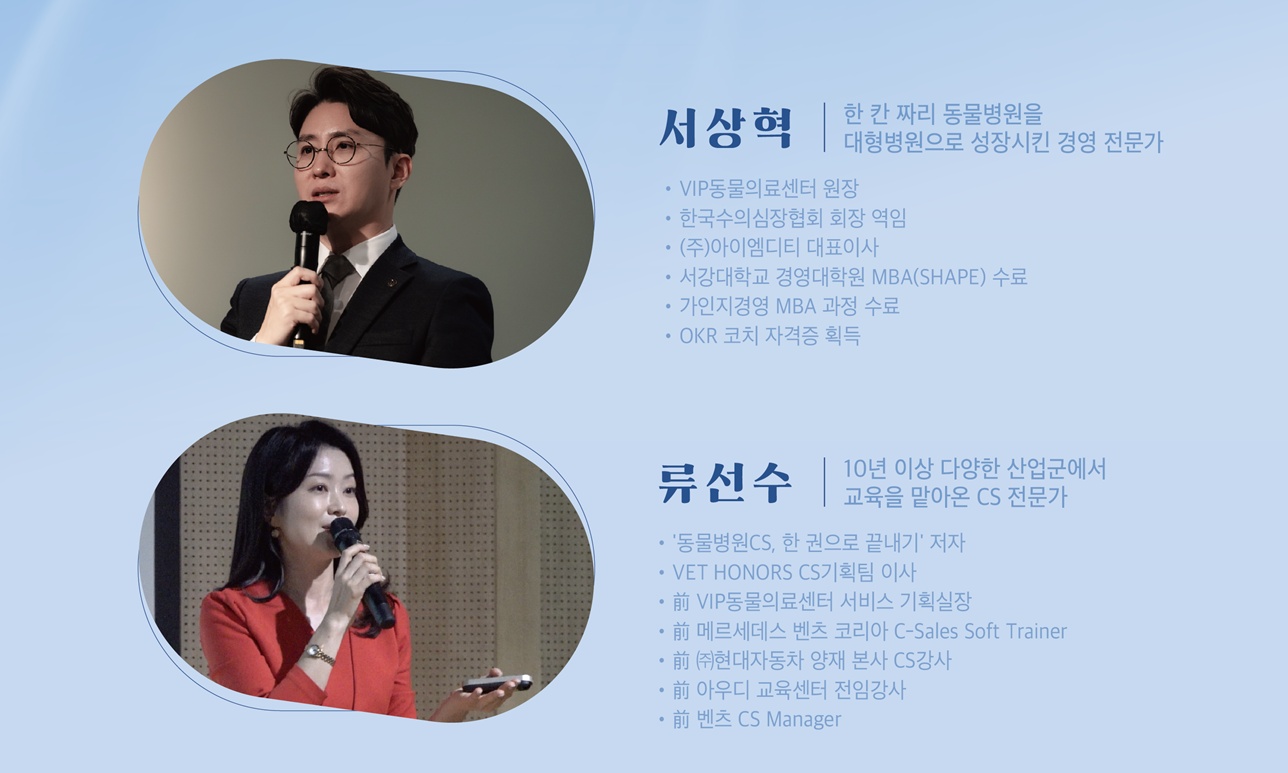 서상혁

한 칸 짜리 동물병원을 대형병원으로 성장시킨 경영 전문가

• VIP동물의료센터 원장
• 한국수의심장협회 회장 역임
• (주)아이엠디티 대표이사
• 서강대학교 경영대학원 MBA(SHAPE) 수료
• 가인지경영 MBA 과정 수료
• OKR 코치 자격증 획득

류선수

10년 이상 다양한 산업군에서 교육을 맡아온 CS 전문가

• '동물병원CS, 한 권으로 끝내기' 저자
• VET HONORS CS기획팀 이사
• 前 VIP동물의료센터 서비스 기획실장
• 前 메르세데스 벤츠 코리아 C-Sales Soft Trainer
• 前 ㈜현대자동차 양재 본사 CS강사
• 前 아우디 교육센터 전임강사
• 前 벤츠 CS Manager